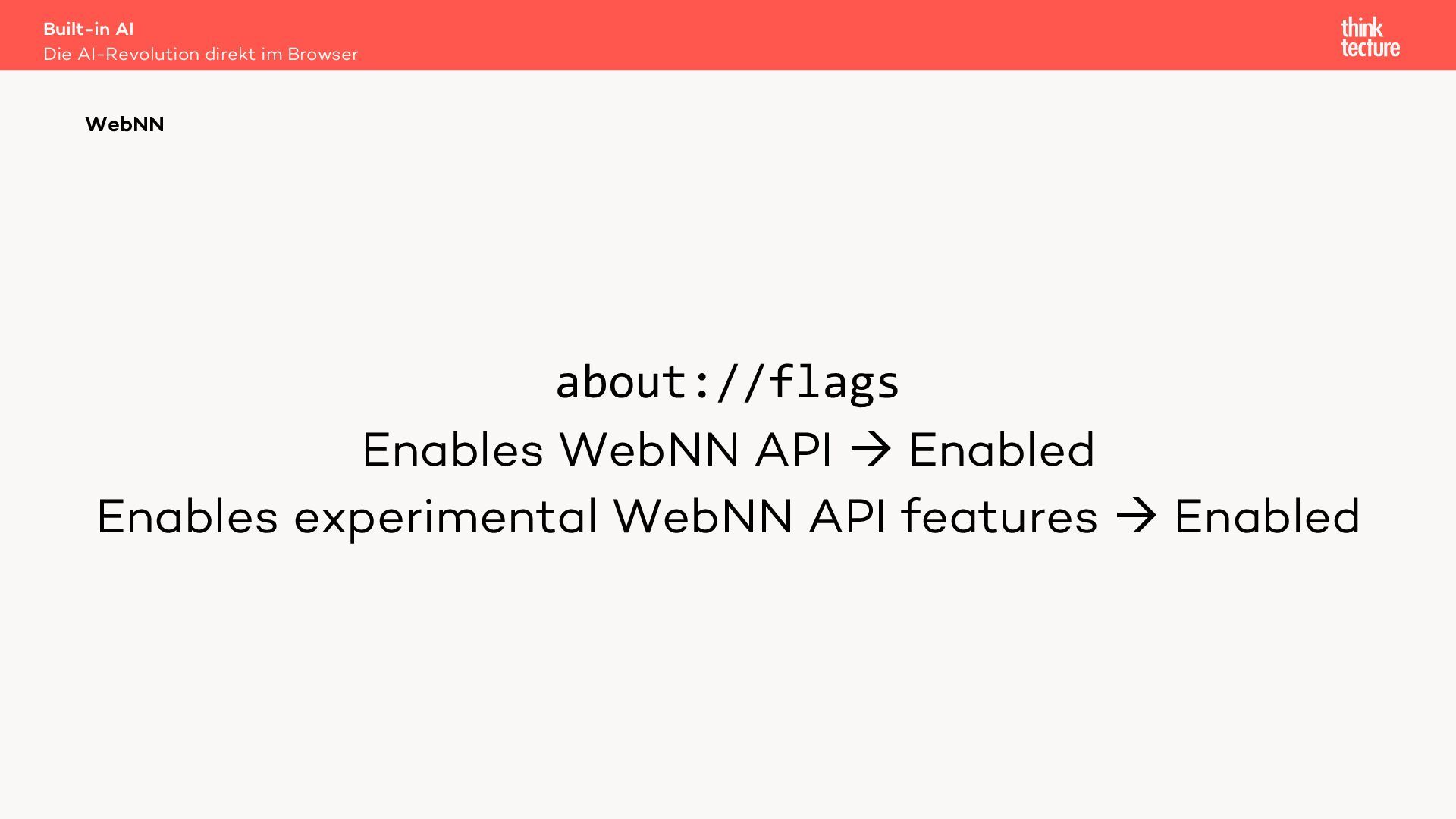 Built-in AI
Die AI-Revolution direkt im Browser

think
tecture

WebNN

about://flags
Enables WebNN API → Enabled
Enables experimental WebNN API features → Enabled